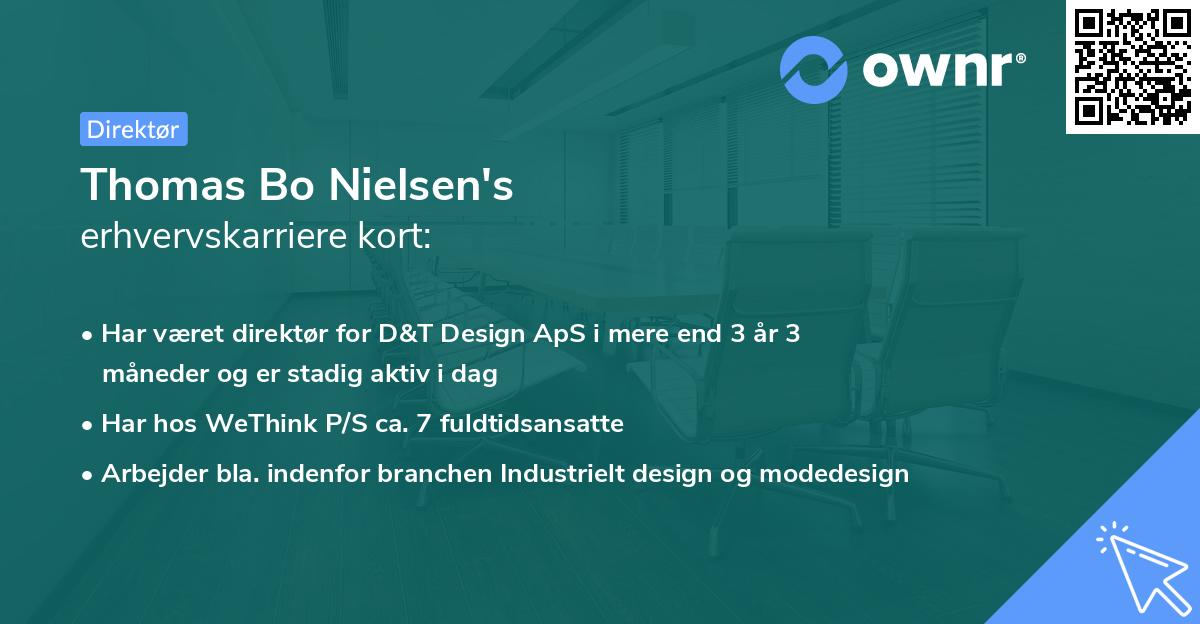 ownr®

Direktør

Thomas Bo Nielsen's
erhvervskarriere kort:

• Har været direktør for D&T Design ApS i mere end 3 år 3 måneder og er stadig aktiv i dag

• Har hos WeThink P/S ca. 7 fuldtidsansatte

• Arbejder bla. indenfor branchen Industrielt design og modedesign